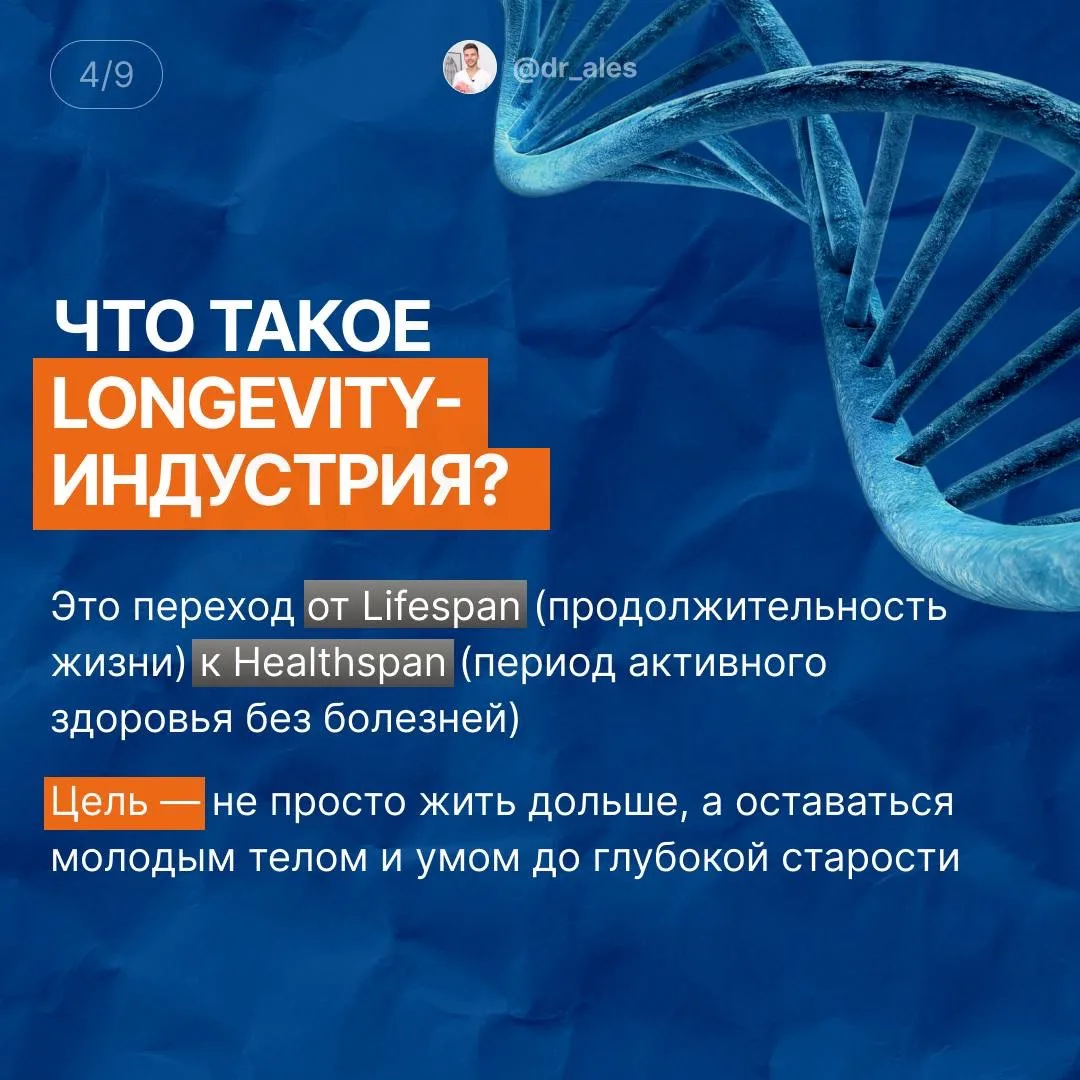 4/9

@dr_ales

ЧТО ТАКОЕ LONGEVITY-ИНДУСТРИЯ?

Это переход от Lifespan (продолжительность жизни) к Healthspan (период активного здоровья без болезней)

Цель — не просто жить дольше, а оставаться молодым телом и умом до глубокой старости